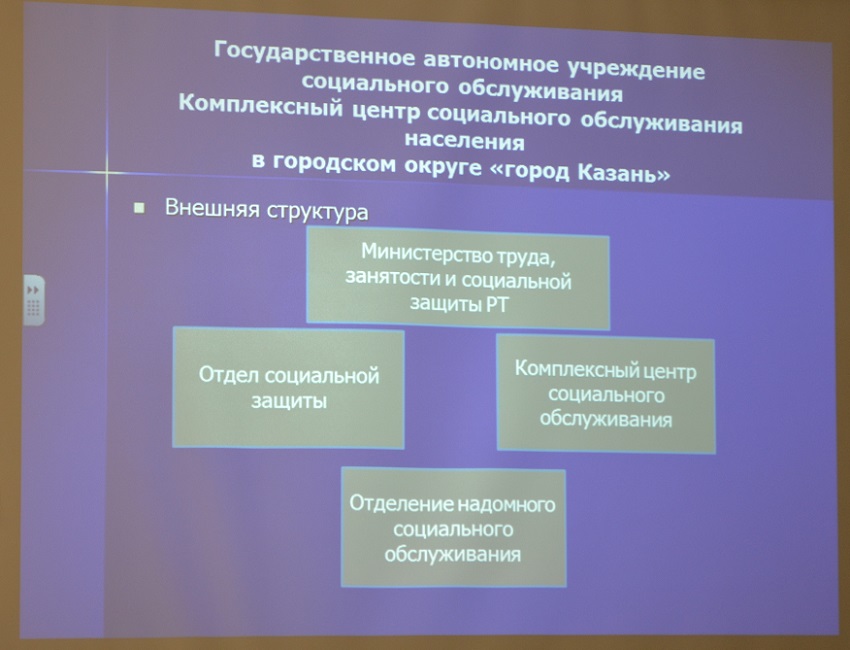 Государственное автономное учреждение социального обслуживания Комплексный центр социального обслуживания населения в городском округе «город Казань»

Внешняя структура

Министерство труда, занятости и социальной защиты РТ

Отдел социальной защиты

Комплексный центр социального обслуживания

Отделение надомного социального обслуживания